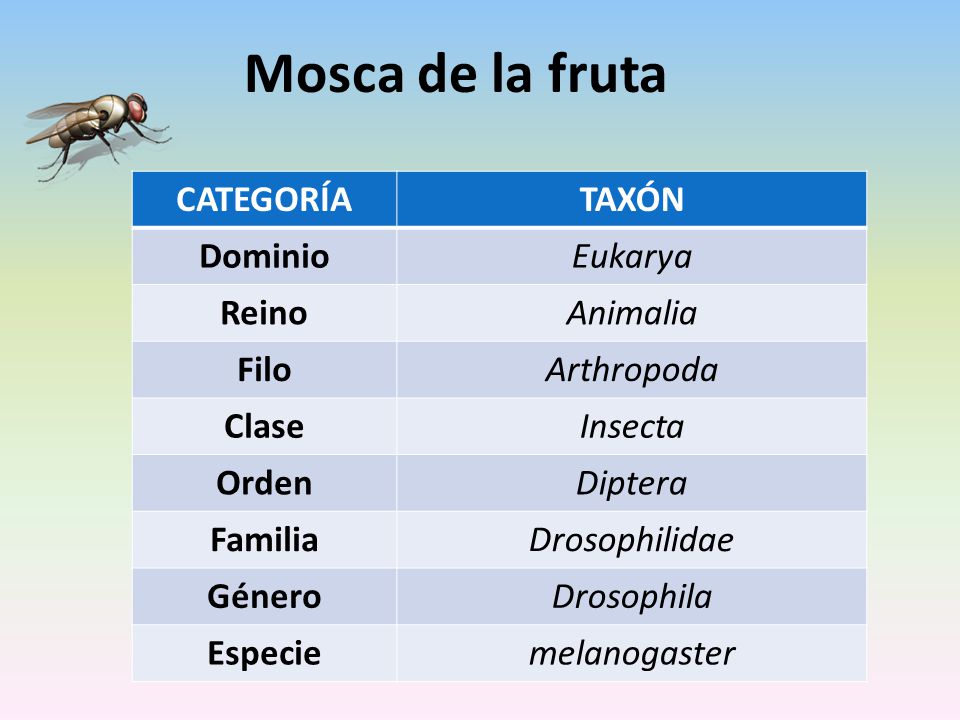 Mosca de la fruta

| CATEGORÍA | TAXÓN |
|---|---|
| Dominio | Eukarya |
| Reino | Animalia |
| Filo | Arthropoda |
| Clase | Insecta |
| Orden | Diptera |
| Familia | Drosophilidae |
| Género | Drosophila |
| Especie | melanogaster |